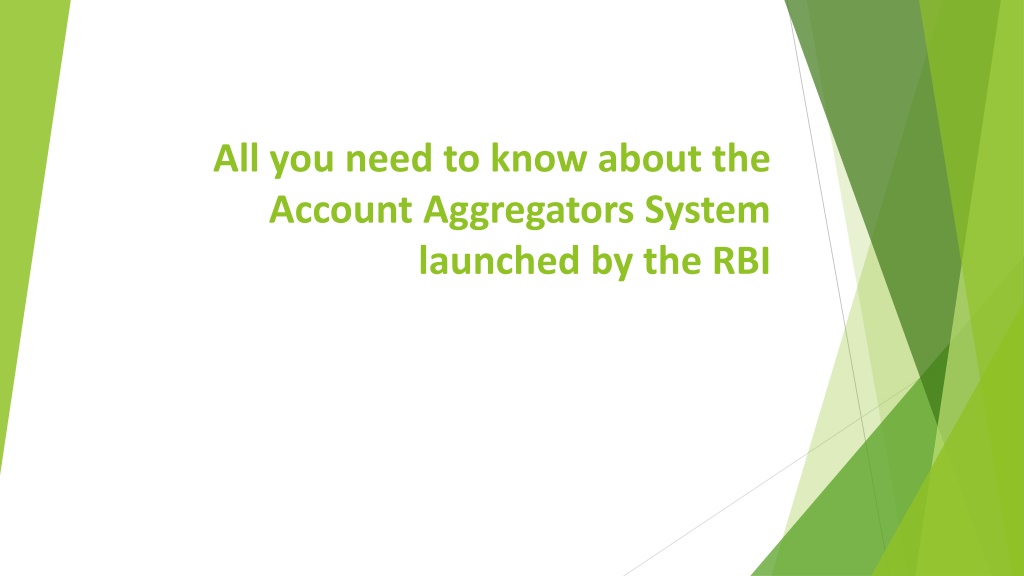 All you need to know about the Account Aggregators System launched by the RBI